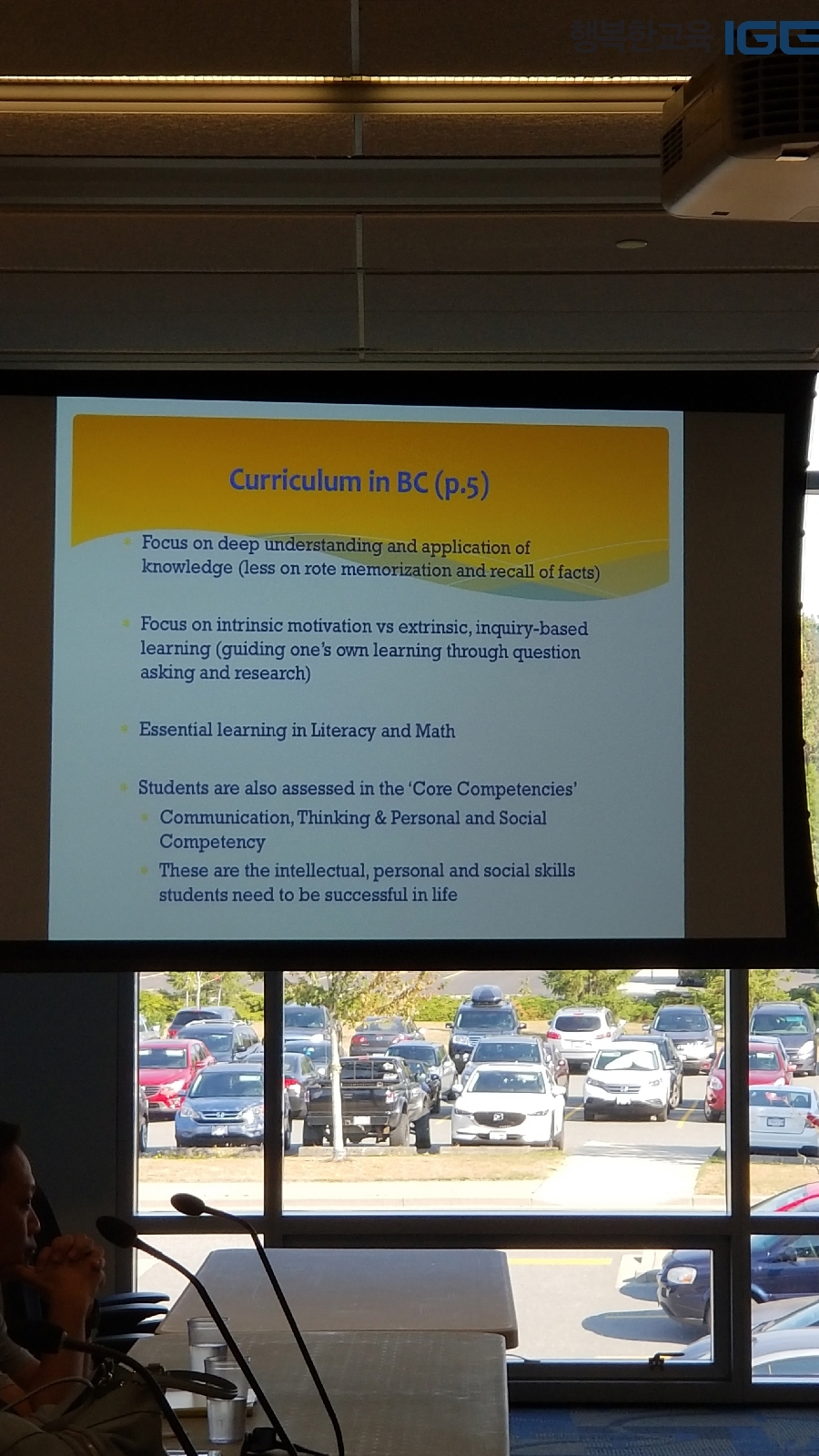 행복한교육 IGE

Curriculum in BC (p.5)

Focus on deep understanding and application of knowledge (less on rote memorization and recall of facts)

Focus on intrinsic motivation vs extrinsic, inquiry-based learning (guiding one's own learning through question asking and research)

Essential learning in Literacy and Math

Students are also assessed in the 'Core Competencies'

Communication, Thinking & Personal and Social Competency

These are the intellectual, personal and social skills students need to be successful in life